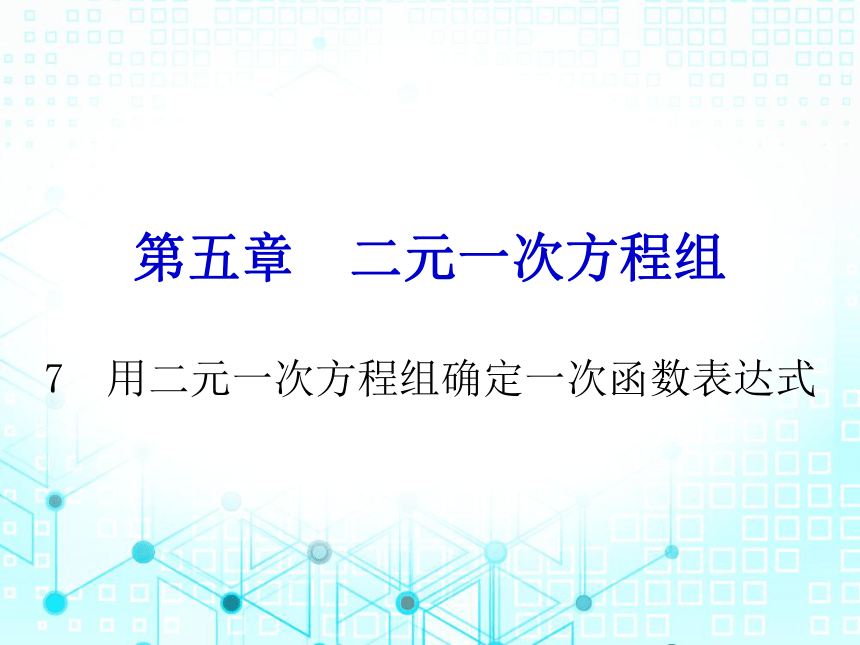 第五章　二元一次方程组

7　用二元一次方程组确定一次函数表达式